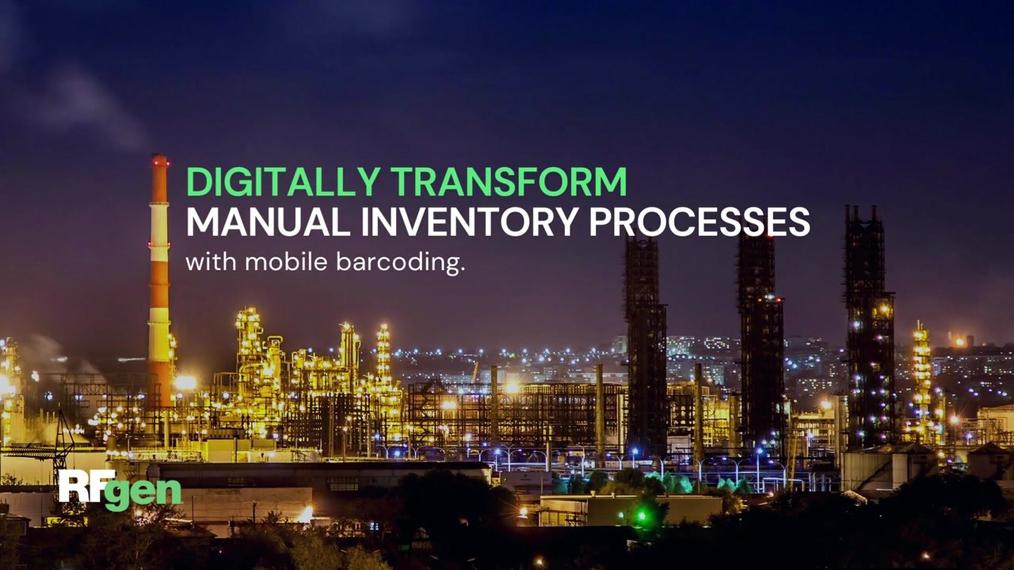 DIGITALLY TRANSFORM
MANUAL INVENTORY PROCESSES
with mobile barcoding.

RFgen